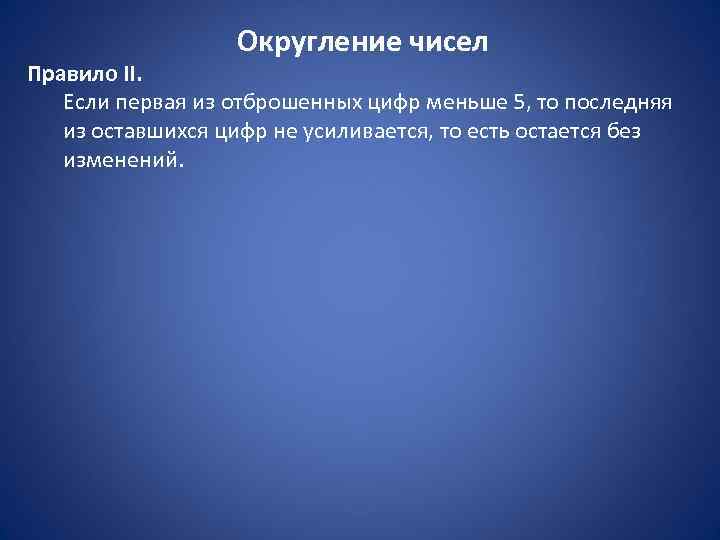 Округление чисел

Правило II.

Если первая из отброшенных цифр меньше 5, то последняя из оставшихся цифр не усиливается, то есть остается без изменений.